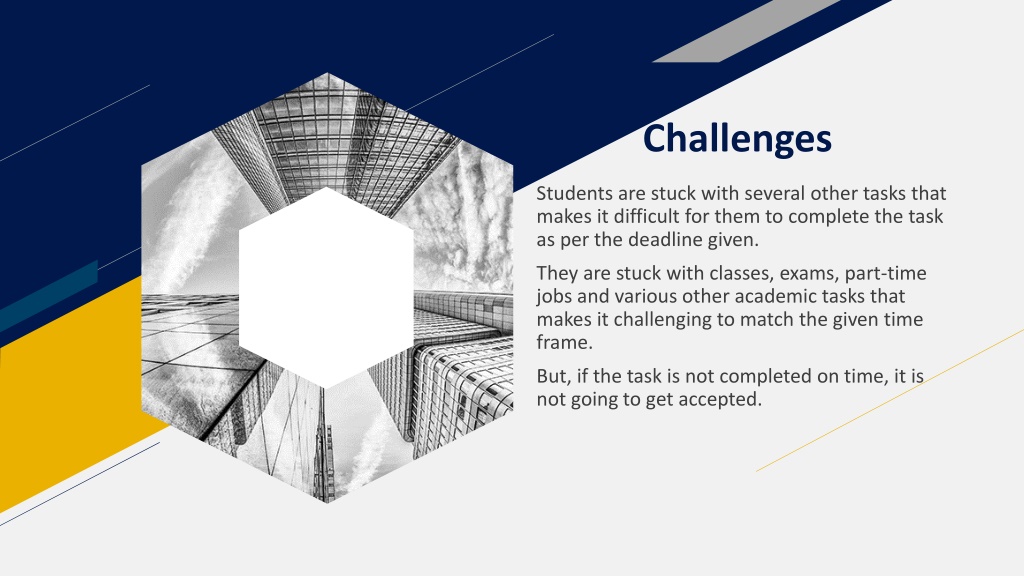 Challenges

Students are stuck with several other tasks that makes it difficult for them to complete the task as per the deadline given.

They are stuck with classes, exams, part-time jobs and various other academic tasks that makes it challenging to match the given time frame.

But, if the task is not completed on time, it is not going to get accepted.